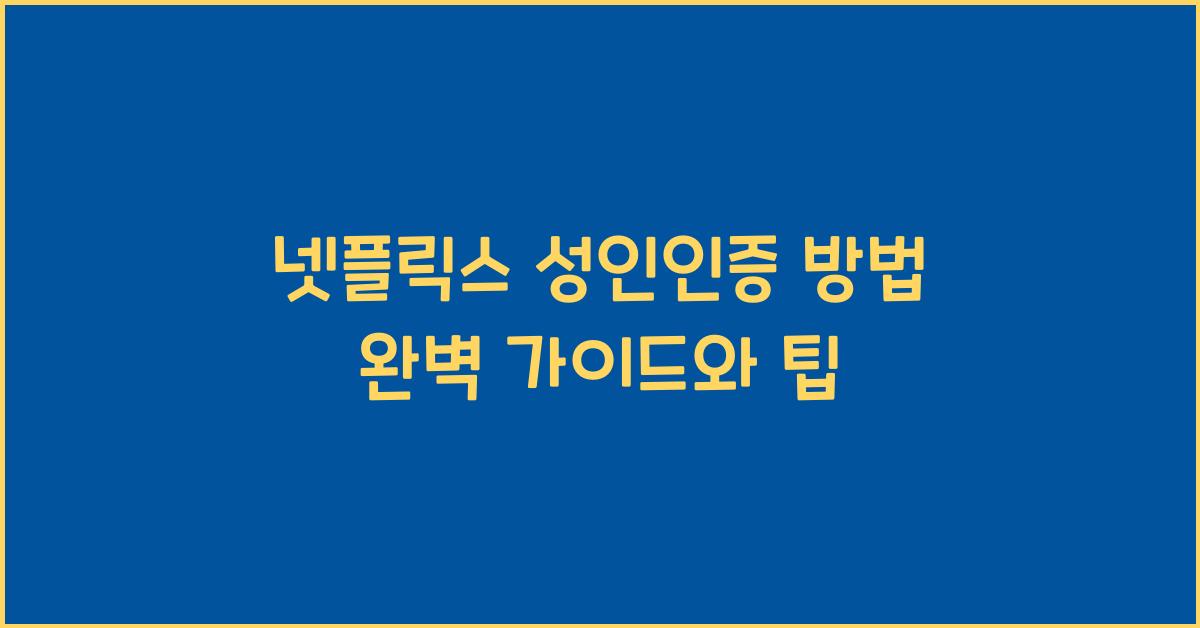 넷플릭스 성인인증 방법
완벽 가이드와 팁